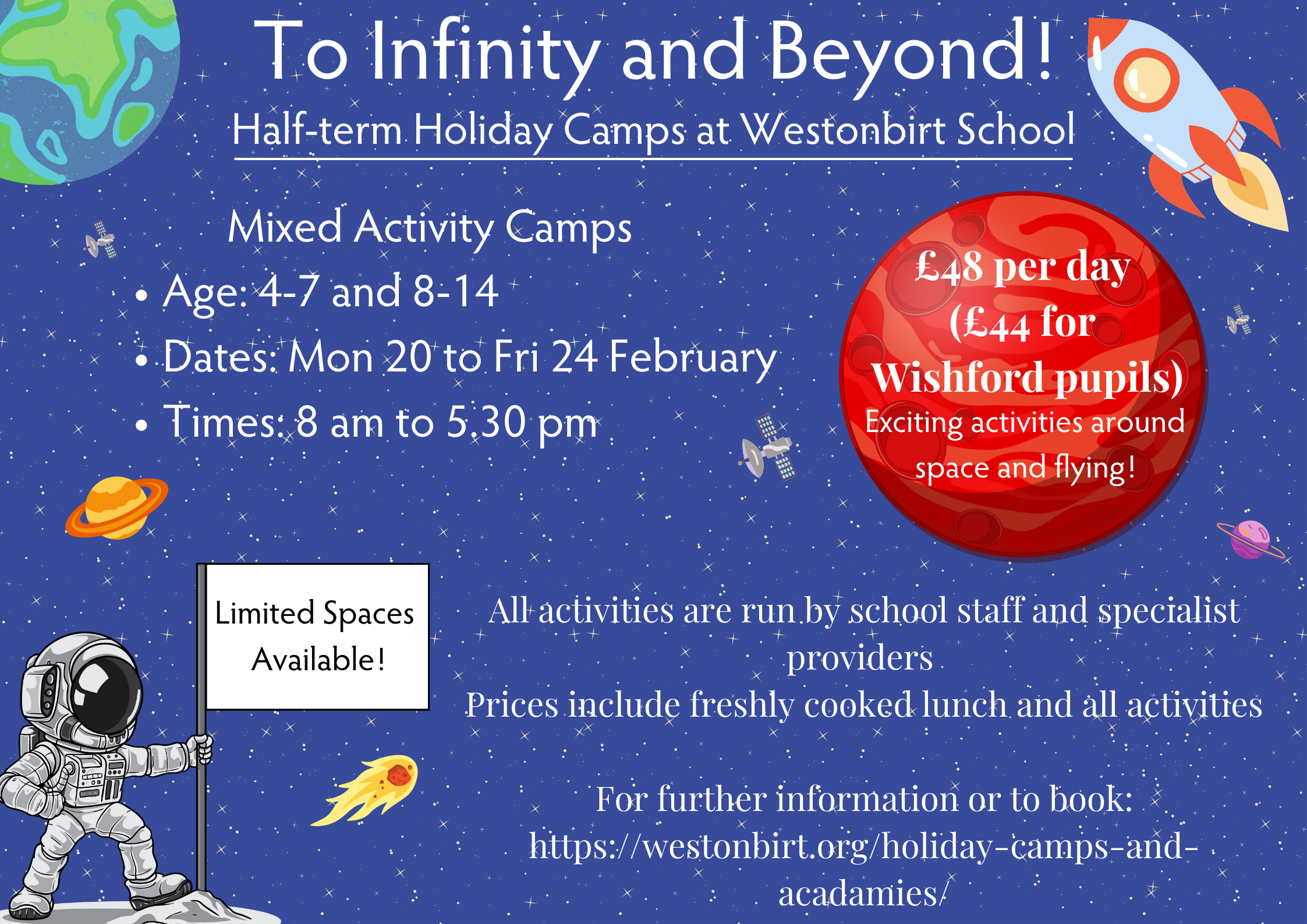 To Infinity and Beyond!

Half-term Holiday Camps at Westonbirt School

Mixed Activity Camps

• Age: 4-7 and 8-14
• Dates: Mon 20 to Fri 24 February
• Times: 8 am to 5.30 pm

£48 per day (£44 for Wishford pupils)
Exciting activities around space and flying!

Limited Spaces Available!

All activities are run by school staff and specialist providers
Prices include freshly cooked lunch and all activities

For further information or to book:
https://westonbirt.org/holiday-camps-and-acadamies/